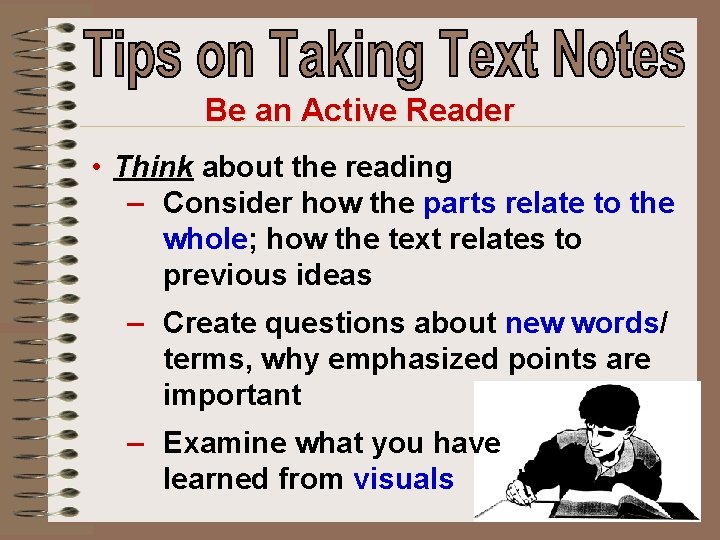 Tips on Taking Text Notes

Be an Active Reader

• Think about the reading
– Consider how the parts relate to the whole; how the text relates to previous ideas
– Create questions about new words/ terms, why emphasized points are important
– Examine what you have learned from visuals